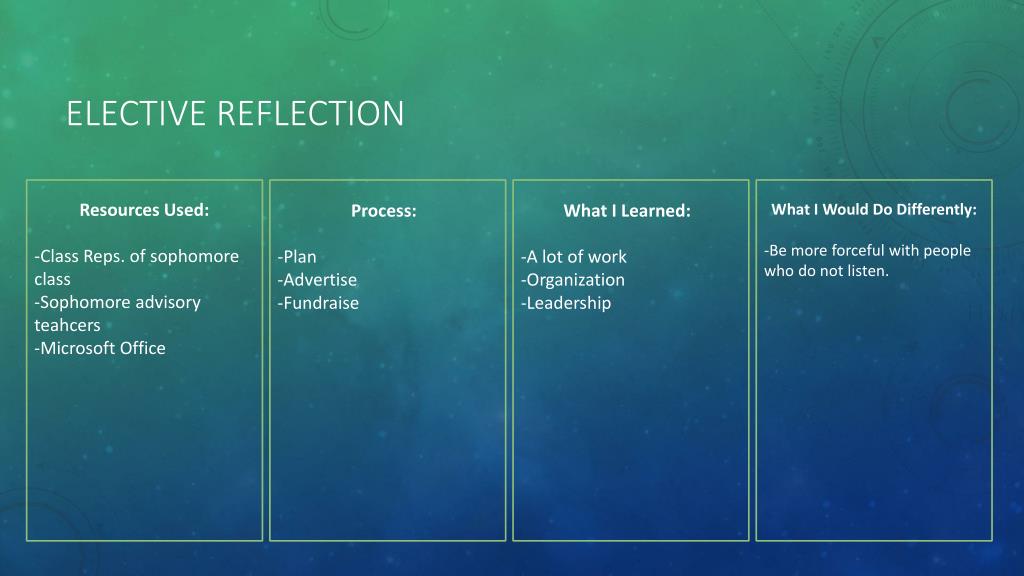 ELECTIVE REFLECTION

Resources Used:

-Class Reps. of sophomore class
-Sophomore advisory teahcers
-Microsoft Office

Process:

-Plan
-Advertise
-Fundraise

What I Learned:

-A lot of work
-Organization
-Leadership

What I Would Do Differently:

-Be more forceful with people who do not listen.